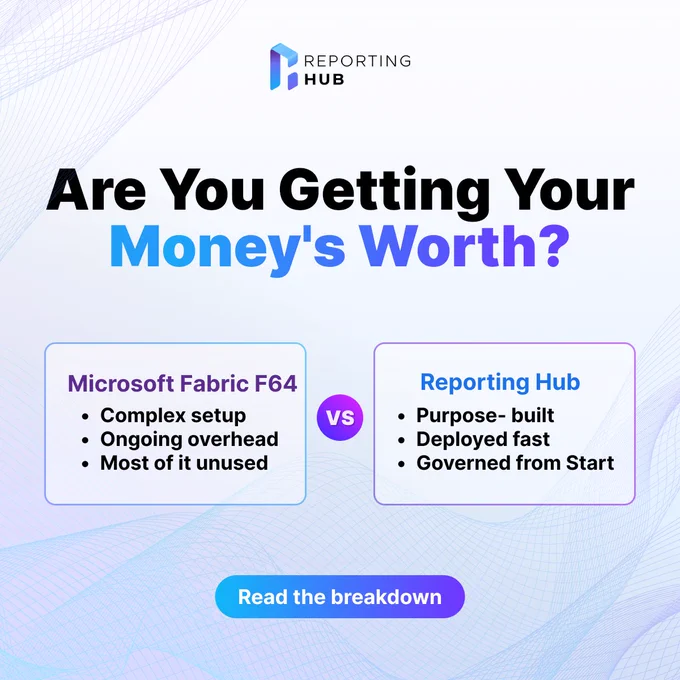 REPORTING HUB

Are You Getting Your Money's Worth?

Microsoft Fabric F64
• Complex setup
• Ongoing overhead
• Most of it unused

VS

Reporting Hub
• Purpose- built
• Deployed fast
• Governed from Start

Read the breakdown